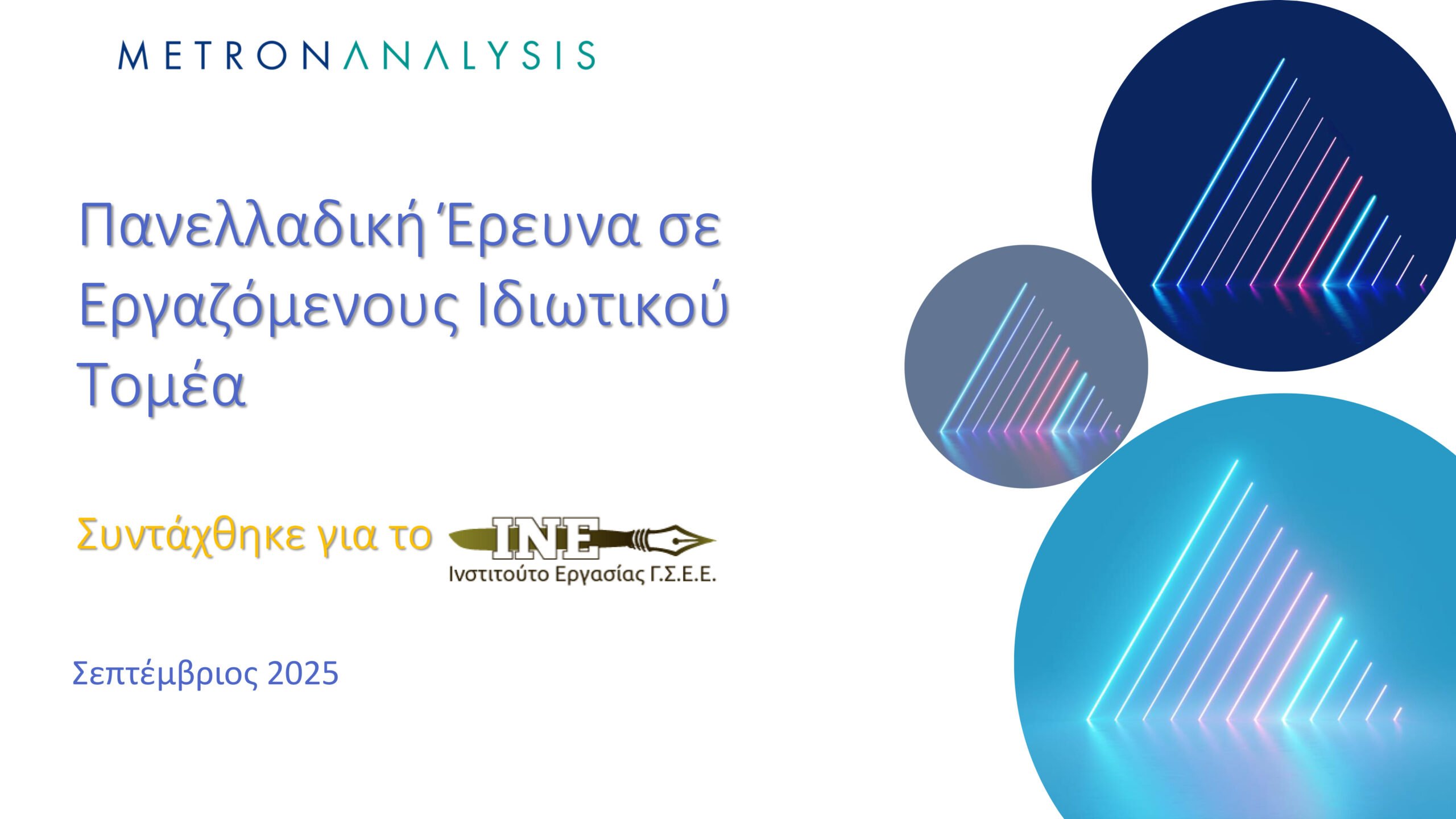 METRONANALYSIS

Πανελλαδική Έρευνα σε Εργαζόμενους Ιδιωτικού Τομέα

Συντάχθηκε για το INE Ινστιτούτο Εργασίας Γ.Σ.Ε.Ε.

Σεπτέμβριος 2025